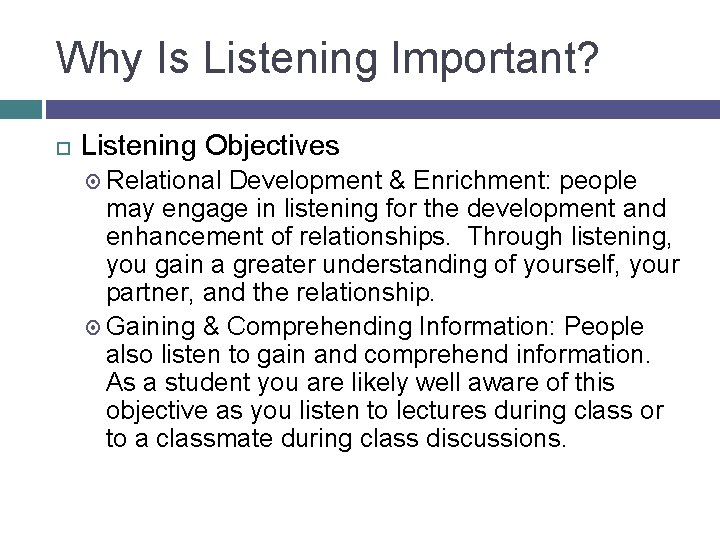 Why Is Listening Important?

Listening Objectives

Relational Development & Enrichment: people may engage in listening for the development and enhancement of relationships. Through listening, you gain a greater understanding of yourself, your partner, and the relationship.

Gaining & Comprehending Information: People also listen to gain and comprehend information. As a student you are likely well aware of this objective as you listen to lectures during class or to a classmate during class discussions.